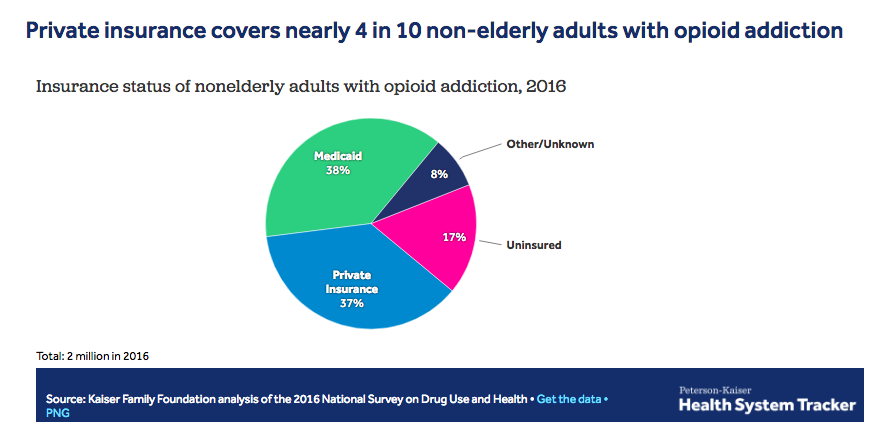 Private insurance covers nearly 4 in 10 non-elderly adults with opioid addiction

Insurance status of nonelderly adults with opioid addiction, 2016

Medicaid
38%

8%

Other/Unknown

17%

Uninsured

Private Insurance
37%

Total: 2 million in 2016

Source: Kaiser Family Foundation analysis of the 2016 National Survey on Drug Use and Health • Get the data • PNG

Peterson-Kaiser
Health System Tracker